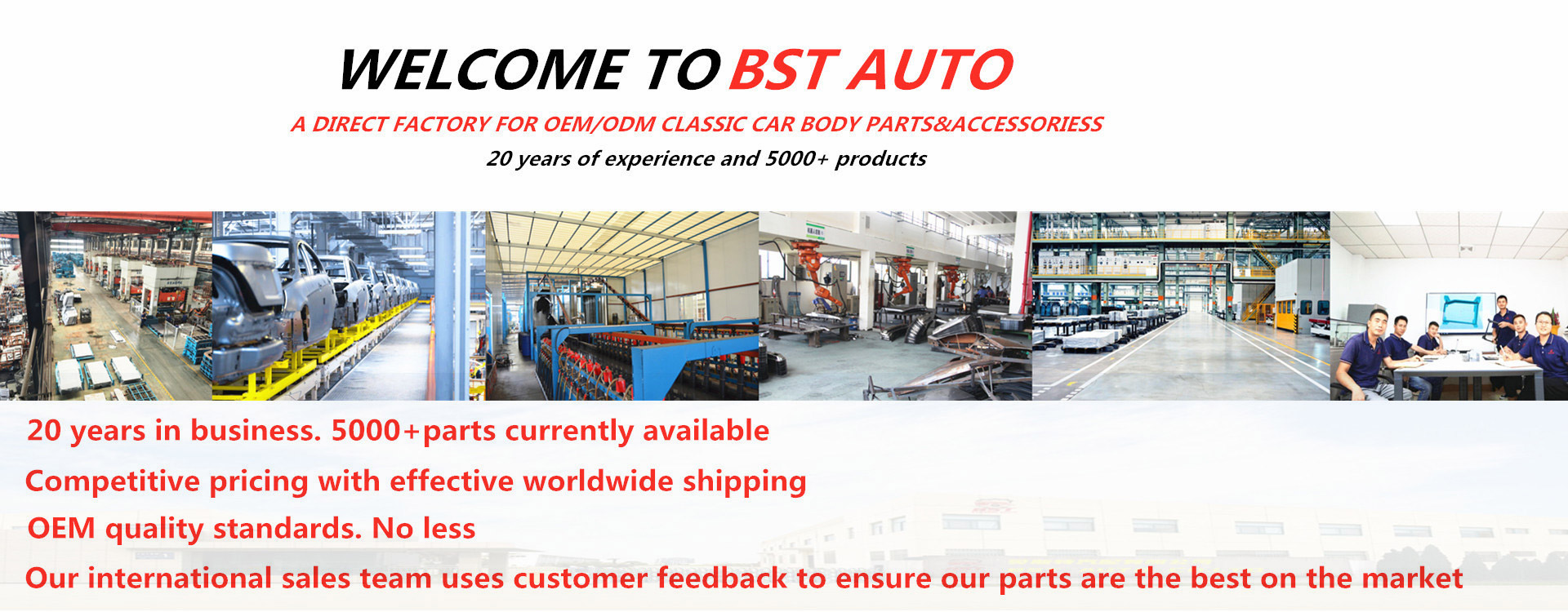 WELCOME TO BST AUTO

A DIRECT FACTORY FOR OEM/ODM CLASSIC CAR BODY PARTS&ACCESSORIESS

20 years of experience and 5000+ products

20 years in business. 5000+parts currently available

Competitive pricing with effective worldwide shipping

OEM quality standards. No less

Our international sales team uses customer feedback to ensure our parts are the best on the market